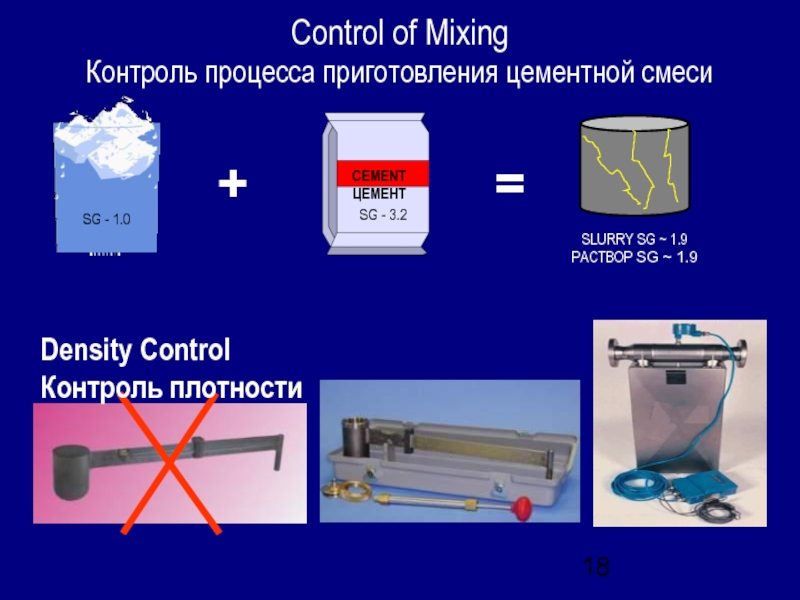 Control of Mixing
Контроль процесса приготовления цементной смеси

SG - 1.0

+

CEMENT
ЦЕМЕНТ
SG - 3.2

=

SLURRY SG ~ 1.9
РАСТВОР SG ~ 1.9

Density Control
Контроль плотности

18